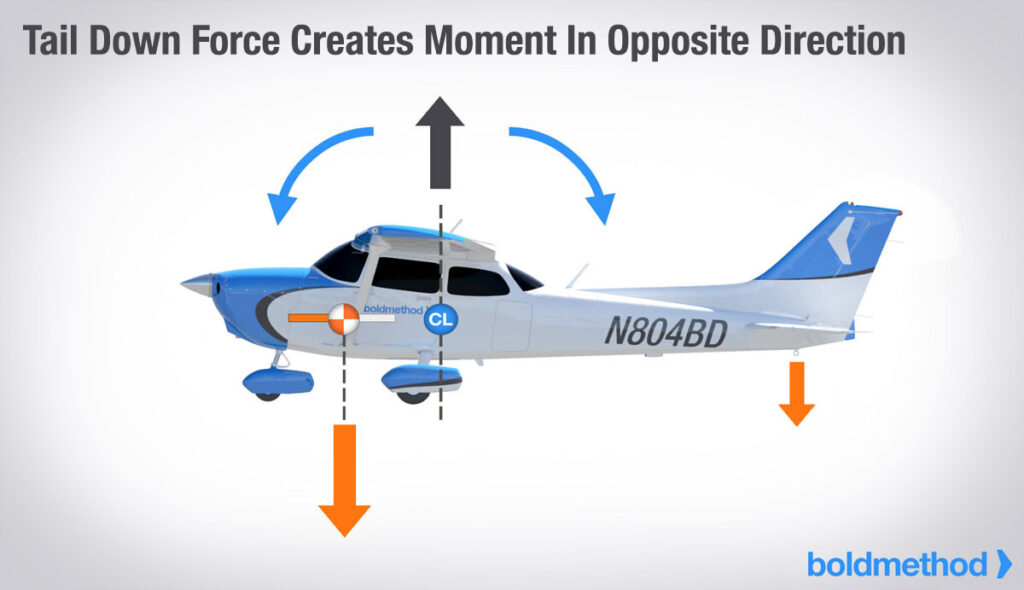 Tail Down Force Creates Moment In Opposite Direction

boldmethod

CL

N804BD

boldmethod